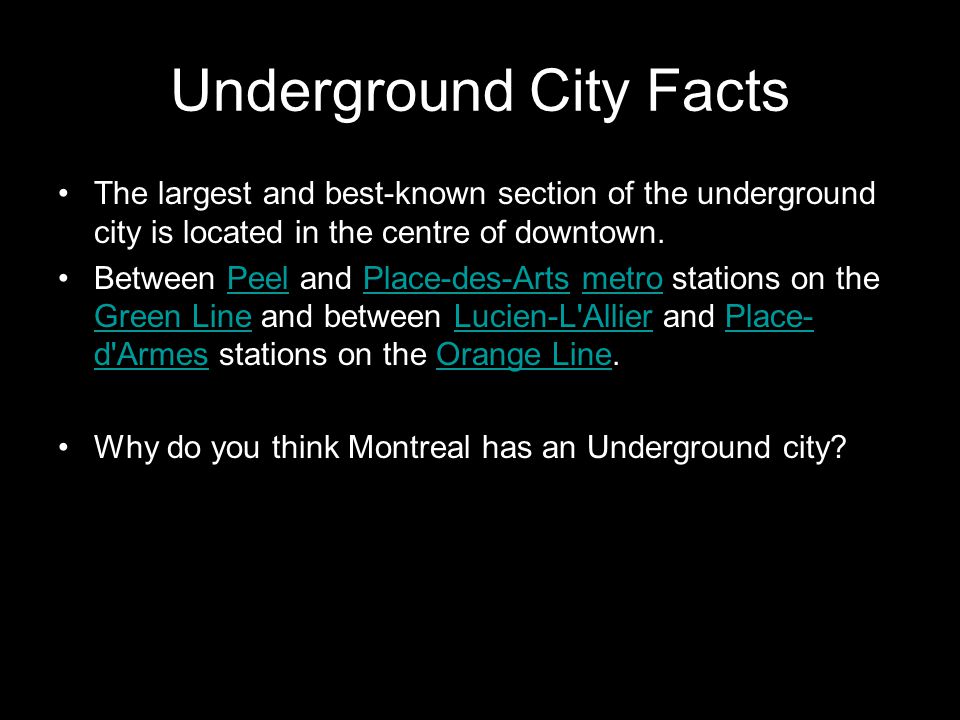 Underground City Facts

• The largest and best-known section of the underground city is located in the centre of downtown.

• Between Peel and Place-des-Arts metro stations on the Green Line and between Lucien-L'Allier and Place-d'Armes stations on the Orange Line.

• Why do you think Montreal has an Underground city?